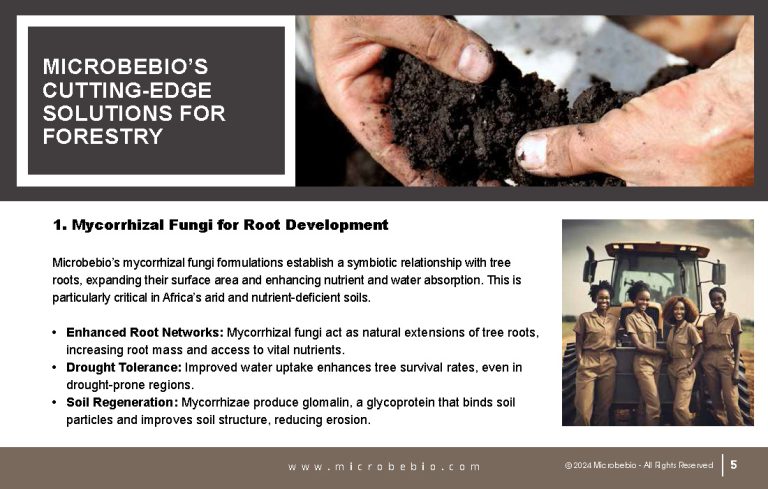 MICROBEBIO'S CUTTING-EDGE SOLUTIONS FOR FORESTRY

1. Mycorrhizal Fungi for Root Development

Microbebio's mycorrhizal fungi formulations establish a symbiotic relationship with tree roots, expanding their surface area and enhancing nutrient and water absorption. This is particularly critical in Africa's arid and nutrient-deficient soils.

• Enhanced Root Networks: Mycorrhizal fungi act as natural extensions of tree roots, increasing root mass and access to vital nutrients.
• Drought Tolerance: Improved water uptake enhances tree survival rates, even in drought-prone regions.
• Soil Regeneration: Mycorrhizae produce glomalin, a glycoprotein that binds soil particles and improves soil structure, reducing erosion.

www.microbebio.com

© 2024 Microbebio - All Rights Reserved 5